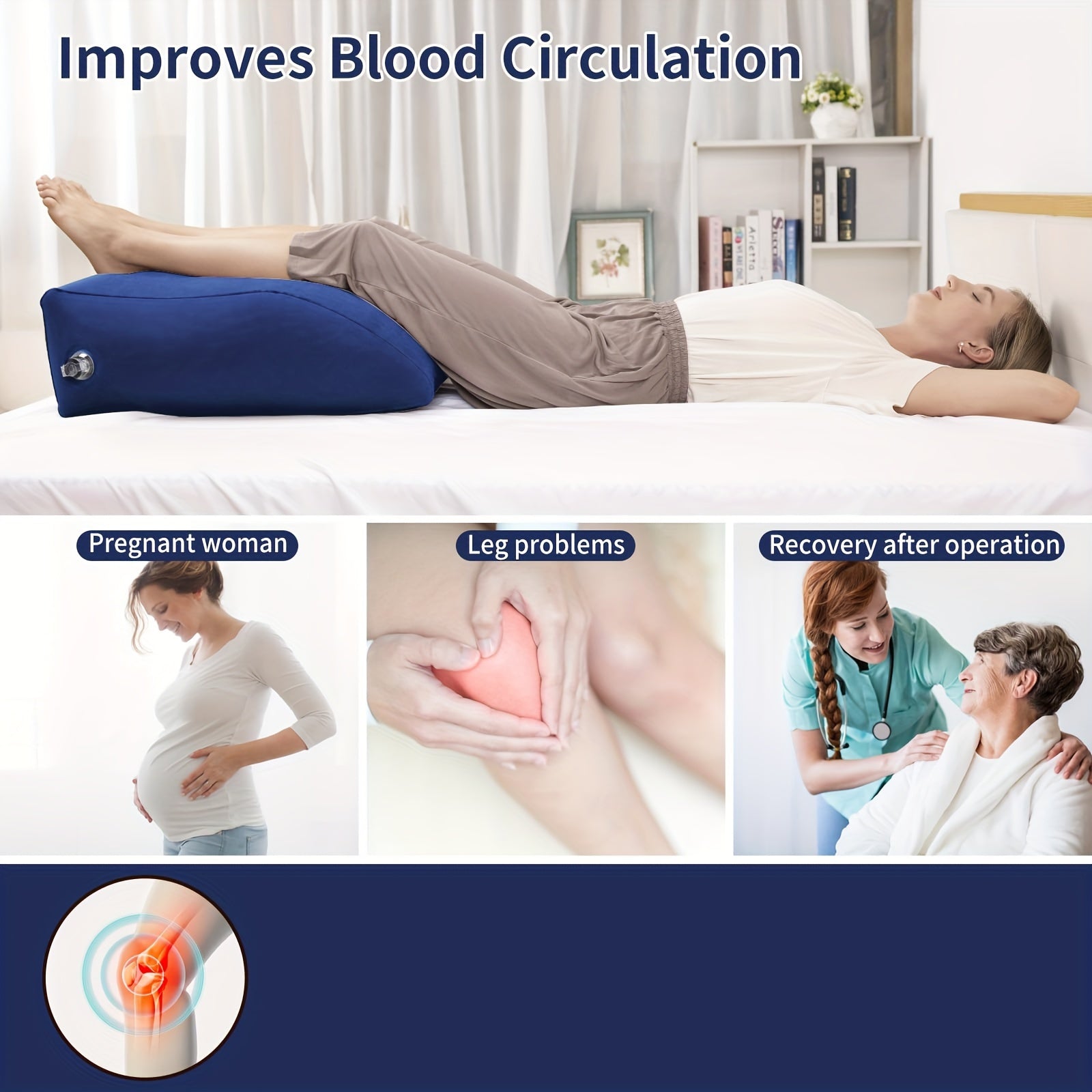 Improves Blood Circulation

Pregnant woman

Leg problems

Recovery after operation